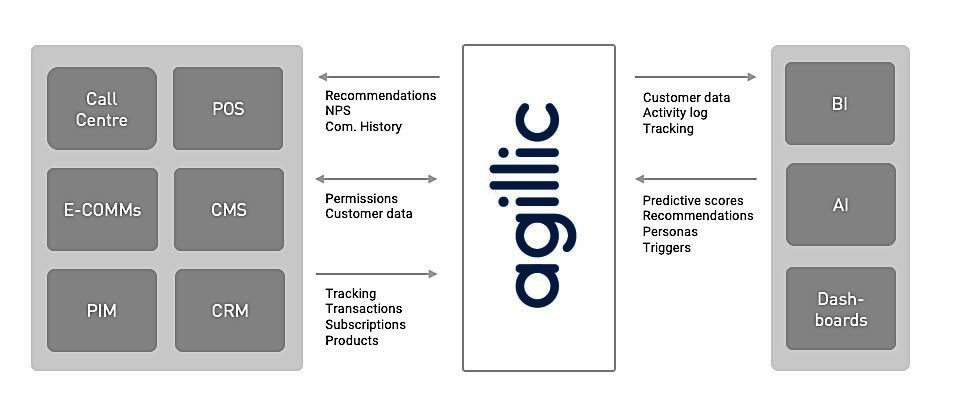 Call Centre

POS

E-COMMs

CMS

PIM

CRM

Recommendations
NPS
Com. History

Permissions
Customer data

Tracking
Transactions
Subscriptions
Products

agillic

Customer data
Activity log
Tracking

Predictive scores
Recommendations
Personas
Triggers

BI

AI

Dash-boards